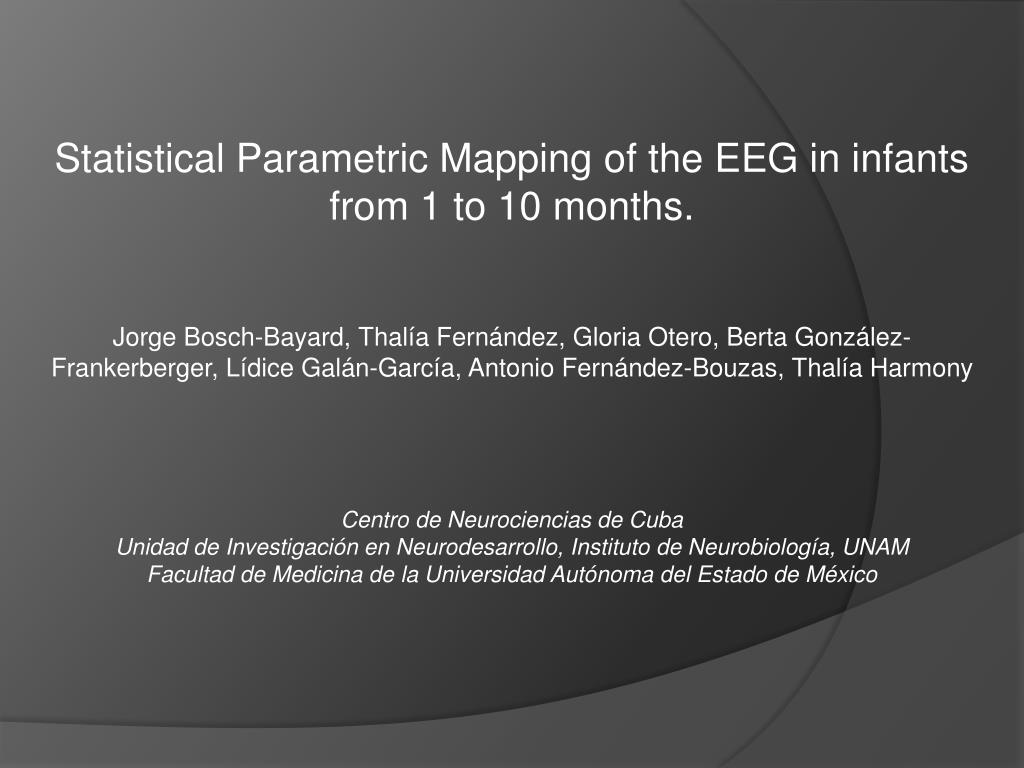 Statistical Parametric Mapping of the EEG in infants from 1 to 10 months.

Jorge Bosch-Bayard, Thalía Fernández, Gloria Otero, Berta González-Frankerberger, Lídice Galán-García, Antonio Fernández-Bouzas, Thalía Harmony

Centro de Neurociencias de Cuba
Unidad de Investigación en Neurodesarrollo, Instituto de Neurobiología, UNAM
Facultad de Medicina de la Universidad Autónoma del Estado de México